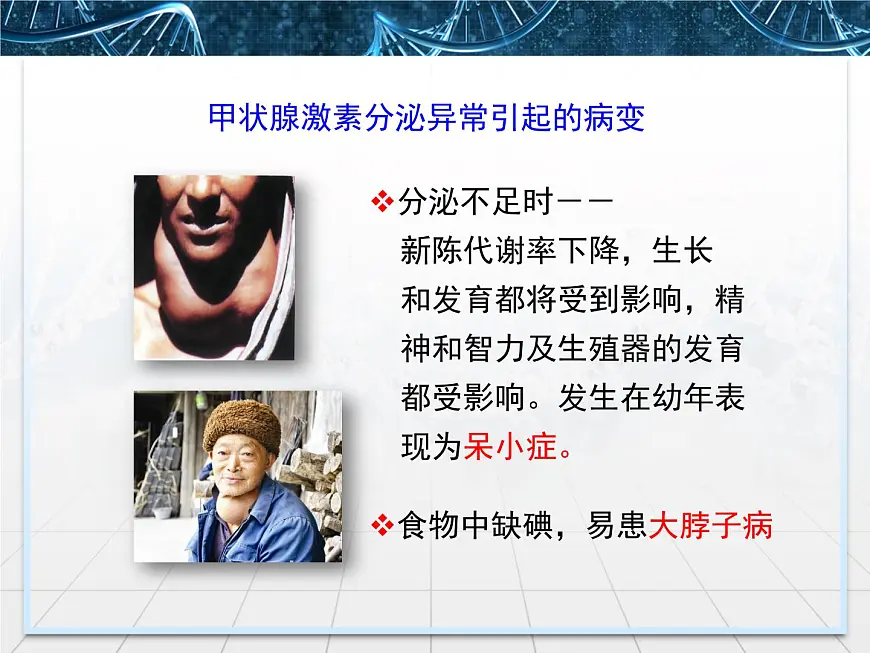 甲状腺激素分泌异常引起的病变

❖分泌不足时——
新陈代谢率下降，生长和发育都将受到影响，精神和智力及生殖器的发育都受影响。发生在幼年表现为呆小症。

❖食物中缺碘，易患大脖子病